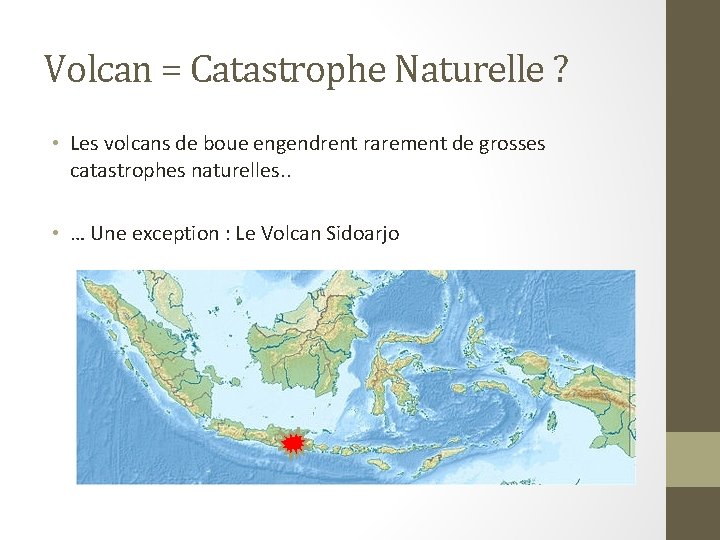 Volcan = Catastrophe Naturelle ?

• Les volcans de boue engendrent rarement de grosses catastrophes naturelles..

• … Une exception : Le Volcan Sidoarjo